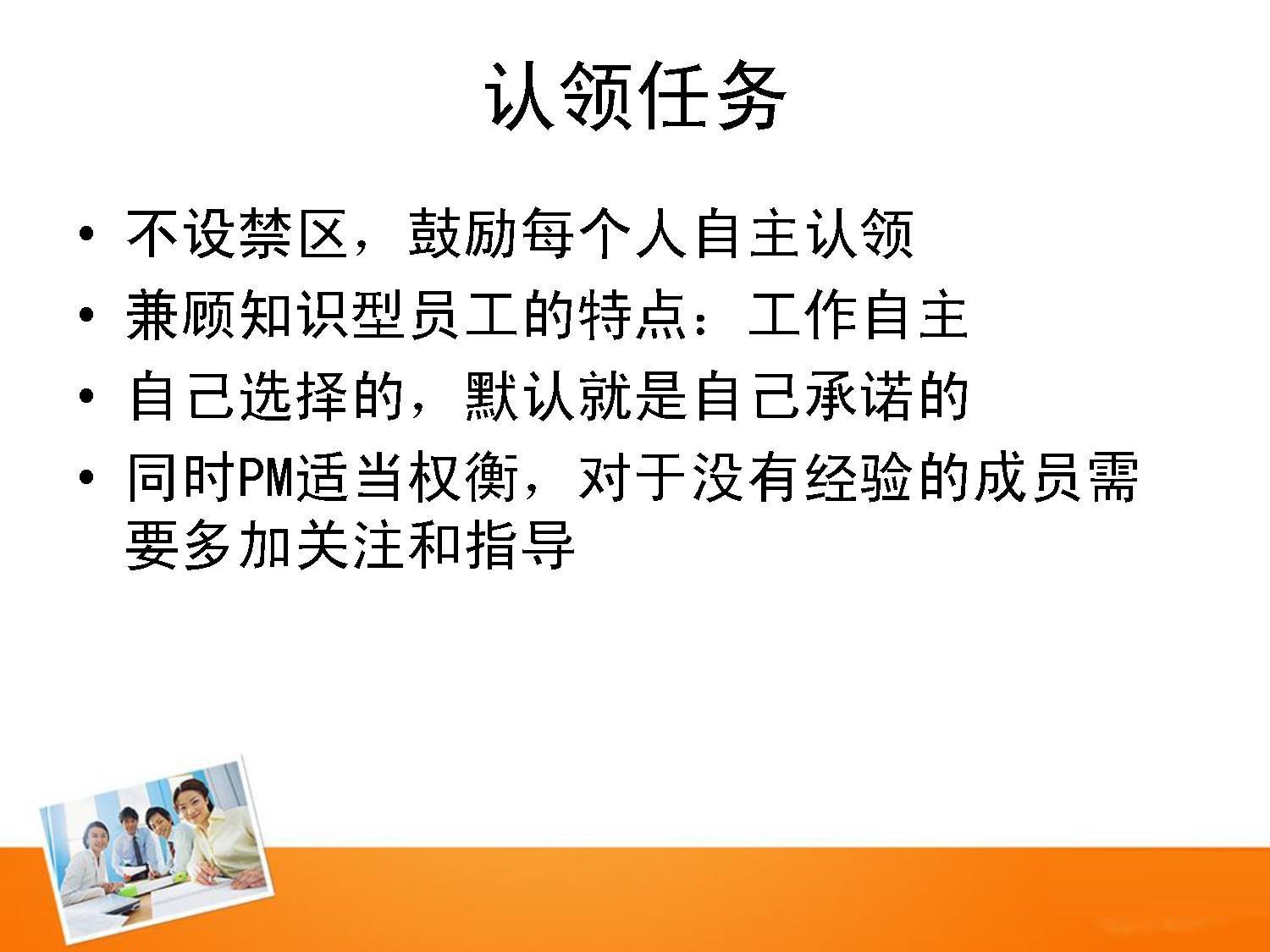 认领任务

• 不设禁区，鼓励每个人自主认领
• 兼顾知识型员工的特点：工作自主
• 自己选择的，默认就是自己承诺的
• 同时PM适当权衡，对于没有经验的成员需要多加关注和指导